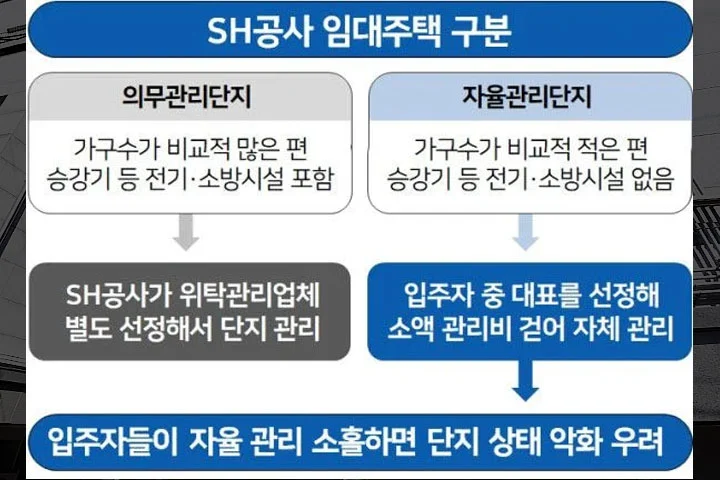 SH공사 임대주택 구분

의무관리단지

가구수가 비교적 많은 편
승강기 등 전기·소방시설 포함

SH공사가 위탁관리업체
별도 선정해서 단지 관리

자율관리단지

가구수가 비교적 적은 편
승강기 등 전기·소방시설 없음

입주자 중 대표를 선정해
소액 관리비 걷어 자체 관리

입주자들이 자율 관리 소홀하면 단지 상태 악화 우려